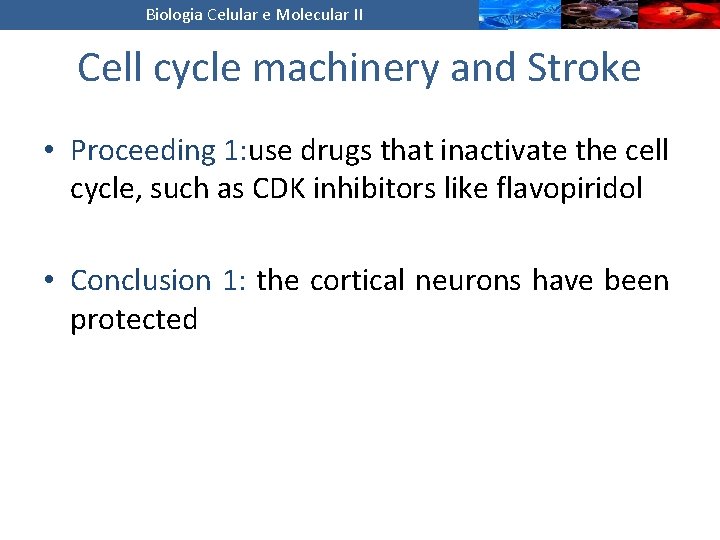 Biologia Celular e Molecular II

Cell cycle machinery and Stroke

• Proceeding 1:use drugs that inactivate the cell cycle, such as CDK inhibitors like flavopiridol

• Conclusion 1: the cortical neurons have been protected